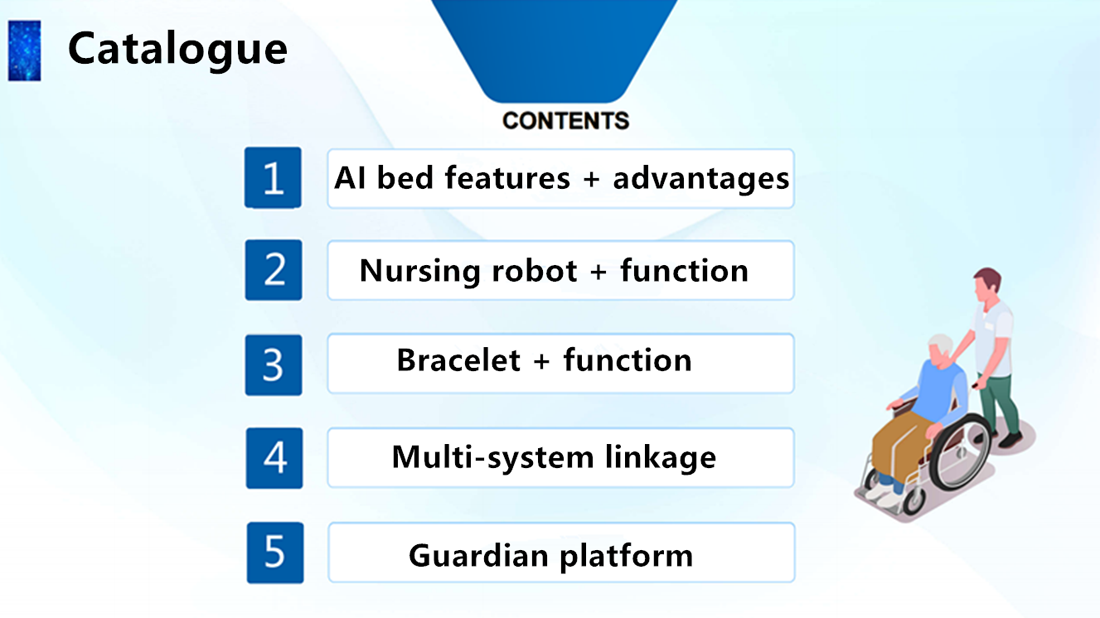 Catalogue

CONTENTS

1 AI bed features + advantages

2 Nursing robot + function

3 Bracelet + function

4 Multi-system linkage

5 Guardian platform